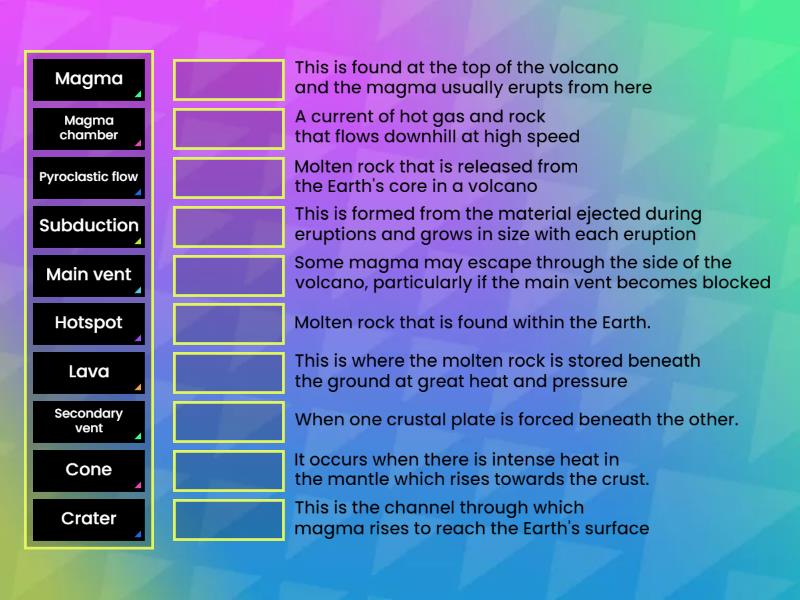 Magma
Magma chamber
Pyroclastic flow
Subduction
Main vent
Hotspot
Lava
Secondary vent
Cone
Crater

This is found at the top of the volcano and the magma usually erupts from here

A current of hot gas and rock that flows downhill at high speed

Molten rock that is released from the Earth's core in a volcano

This is formed from the material ejected during eruptions and grows in size with each eruption

Some magma may escape through the side of the volcano, particularly if the main vent becomes blocked

Molten rock that is found within the Earth.

This is where the molten rock is stored beneath the ground at great heat and pressure

When one crustal plate is forced beneath the other.

It occurs when there is intense heat in the mantle which rises towards the crust.

This is the channel through which magma rises to reach the Earth's surface